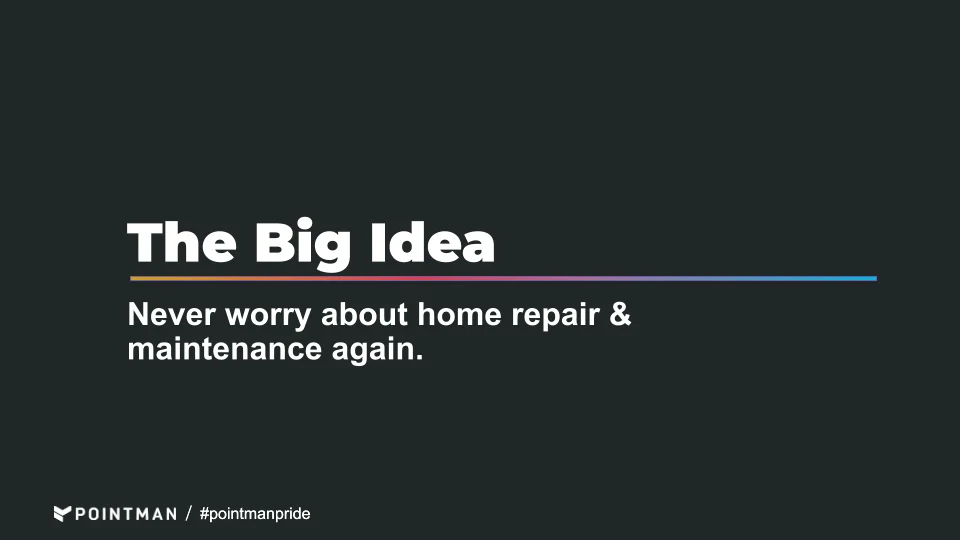 The Big Idea

Never worry about home repair & maintenance again.

POINTMAN / #pointmanpride